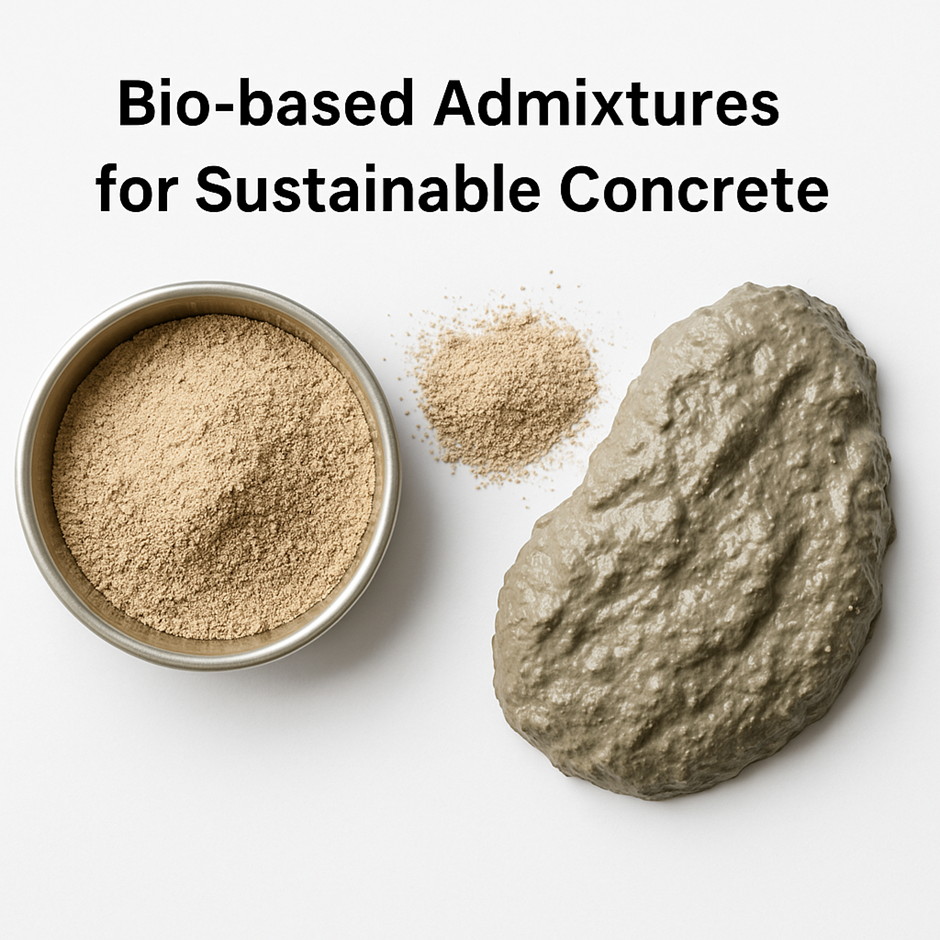 Bio-based Admixtures for Sustainable Concrete